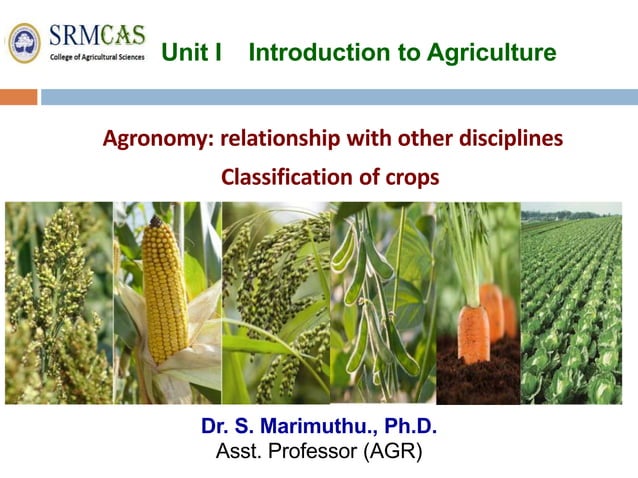 SRMCAS
College of Agricultural Sciences

Unit I Introduction to Agriculture

Agronomy: relationship with other disciplines

Classification of crops

Dr. S. Marimuthu., Ph.D.
Asst. Professor (AGR)